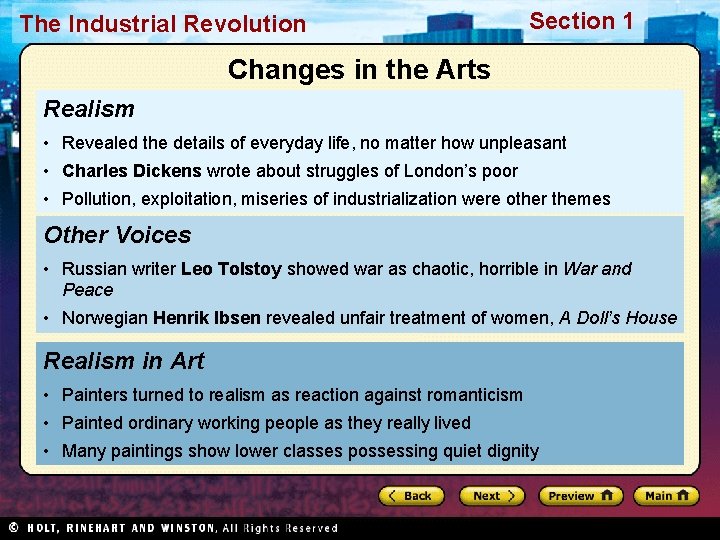 The Industrial Revolution

Section 1

Changes in the Arts

Realism

• Revealed the details of everyday life, no matter how unpleasant
• Charles Dickens wrote about struggles of London's poor
• Pollution, exploitation, miseries of industrialization were other themes

Other Voices

• Russian writer Leo Tolstoy showed war as chaotic, horrible in War and Peace
• Norwegian Henrik Ibsen revealed unfair treatment of women, A Doll's House

Realism in Art

• Painters turned to realism as reaction against romanticism
• Painted ordinary working people as they really lived
• Many paintings show lower classes possessing quiet dignity

Back

Next

Preview

Main

© HOLT, RINEHART AND WINSTON, All Rights Reserved